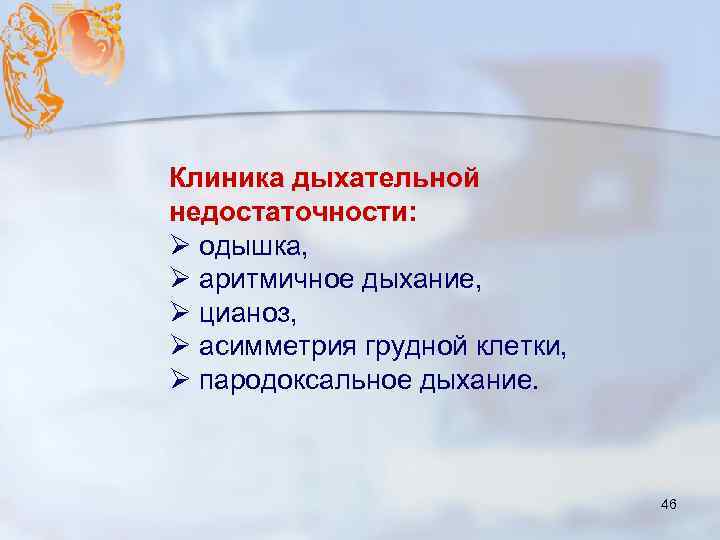 Клиника дыхательной недостаточности:

➢ одышка,
➢ аритмичное дыхание,
➢ цианоз,
➢ асимметрия грудной клетки,
➢ пародоксальное дыхание.

46